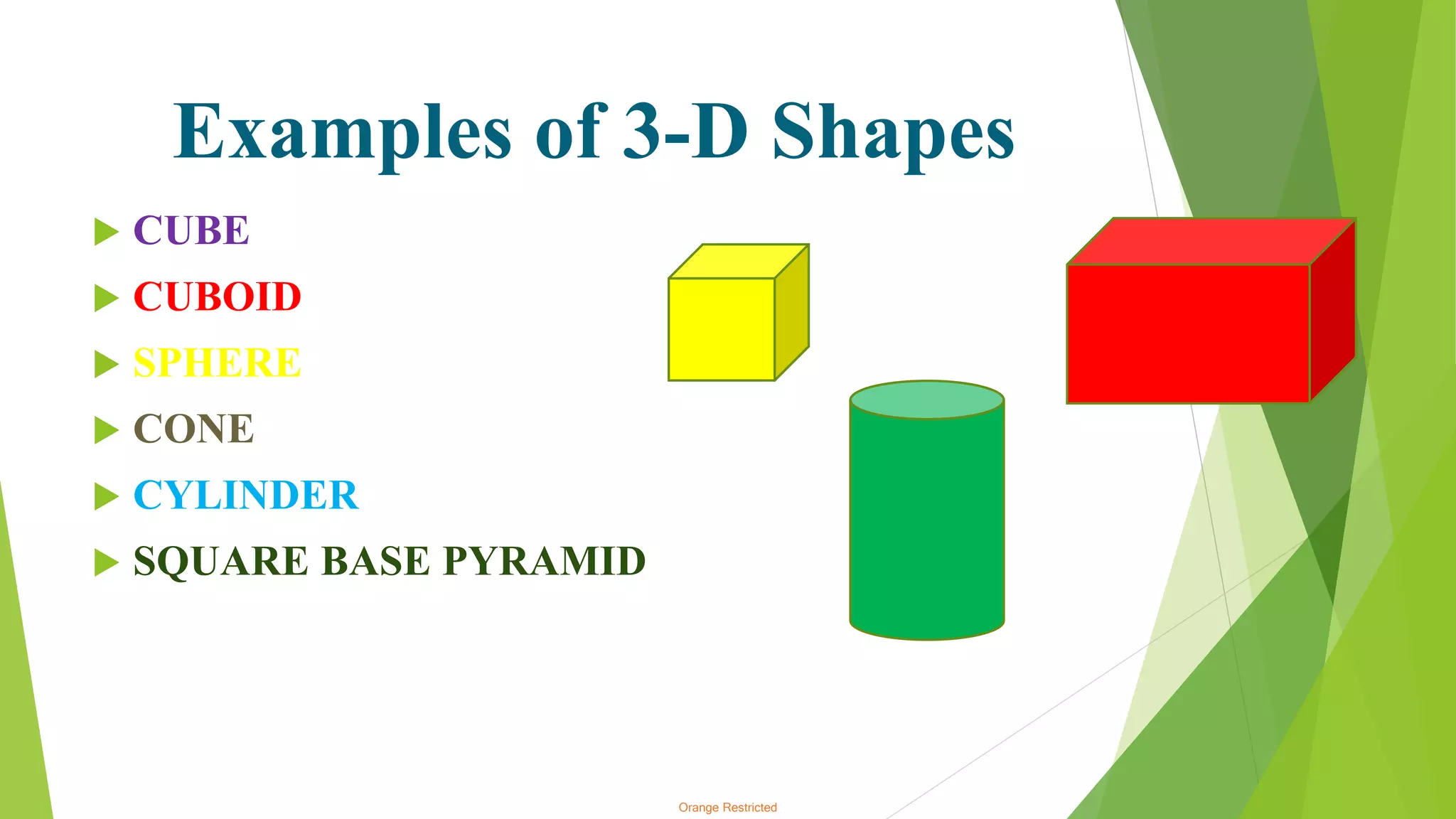 Examples of 3-D Shapes

CUBE
CUBOID
SPHERE
CONE
CYLINDER
SQUARE BASE PYRAMID

Orange Restricted